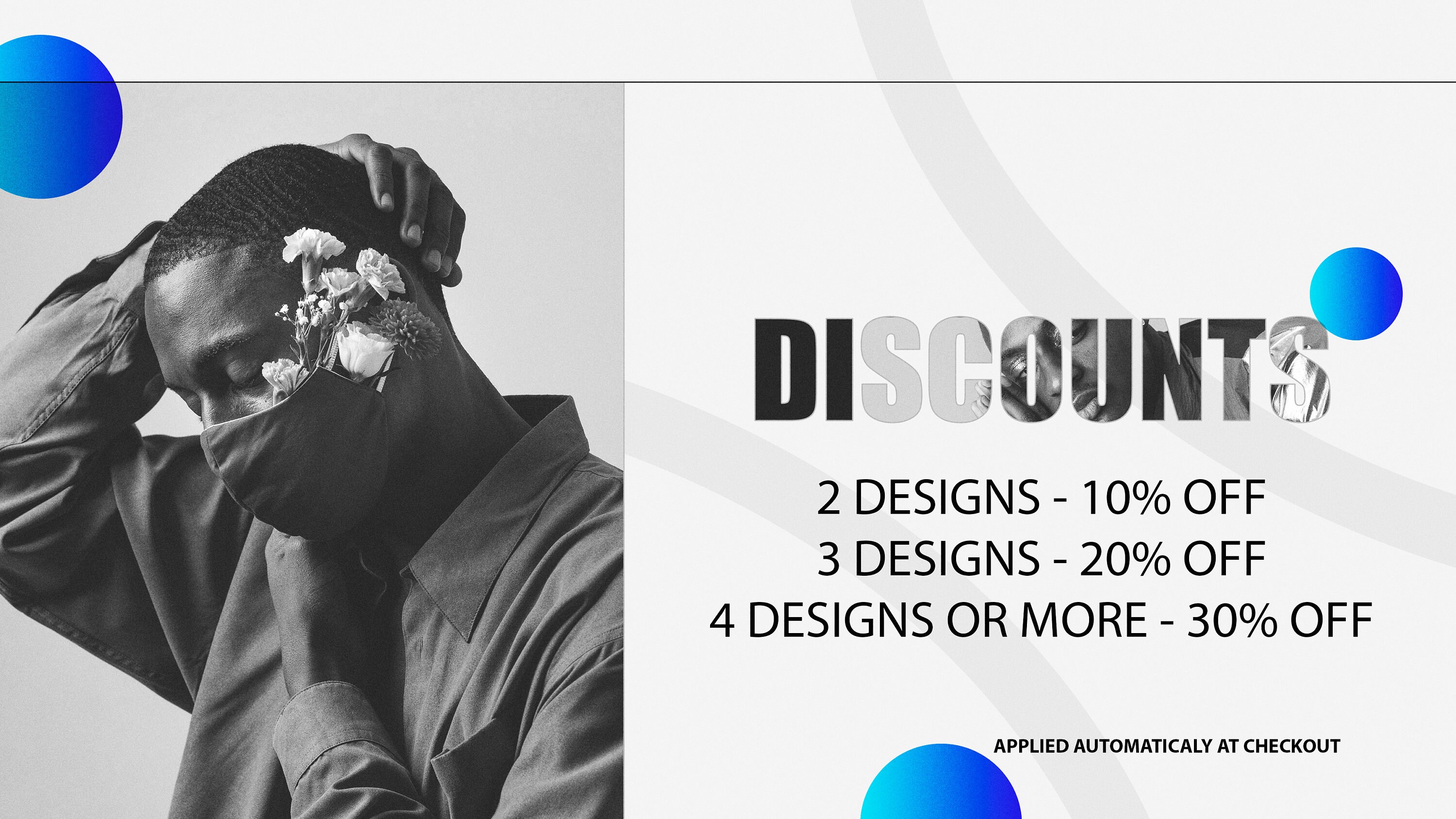 DISCOUNTS

2 DESIGNS - 10% OFF
3 DESIGNS - 20% OFF
4 DESIGNS OR MORE - 30% OFF

APPLIED AUTOMATICALY AT CHECKOUT